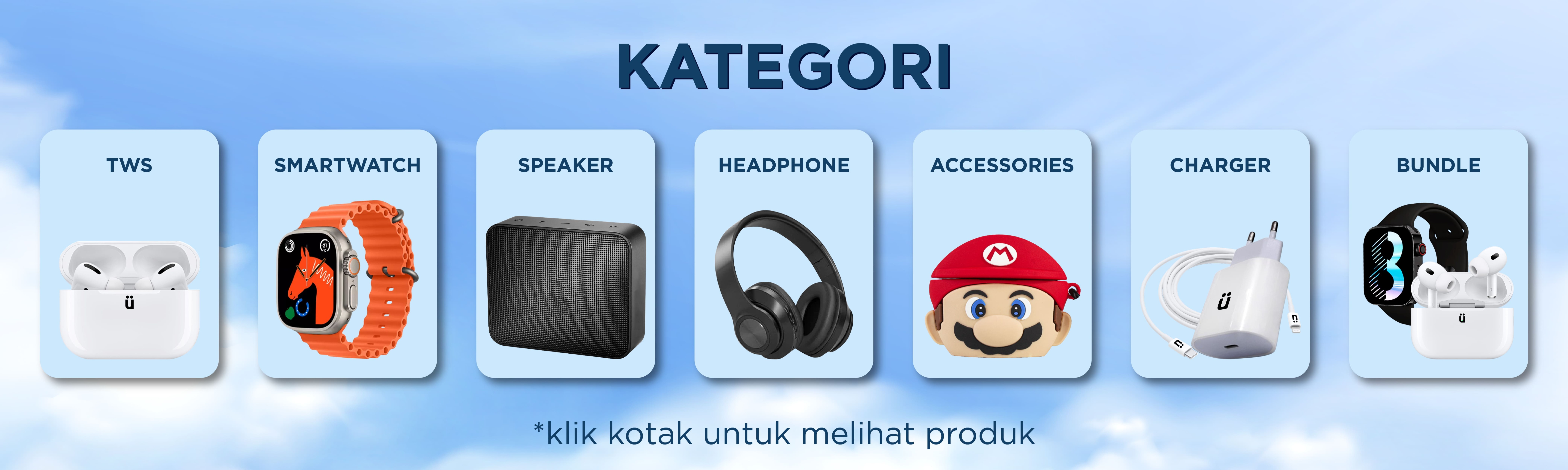 KATEGORI

TWS

ü

SMARTWATCH

SPEAKER

HEADPHONE

ACCESSORIES

M

CHARGER

ü

BUNDLE

ü

*klik kotak untuk melihat produk